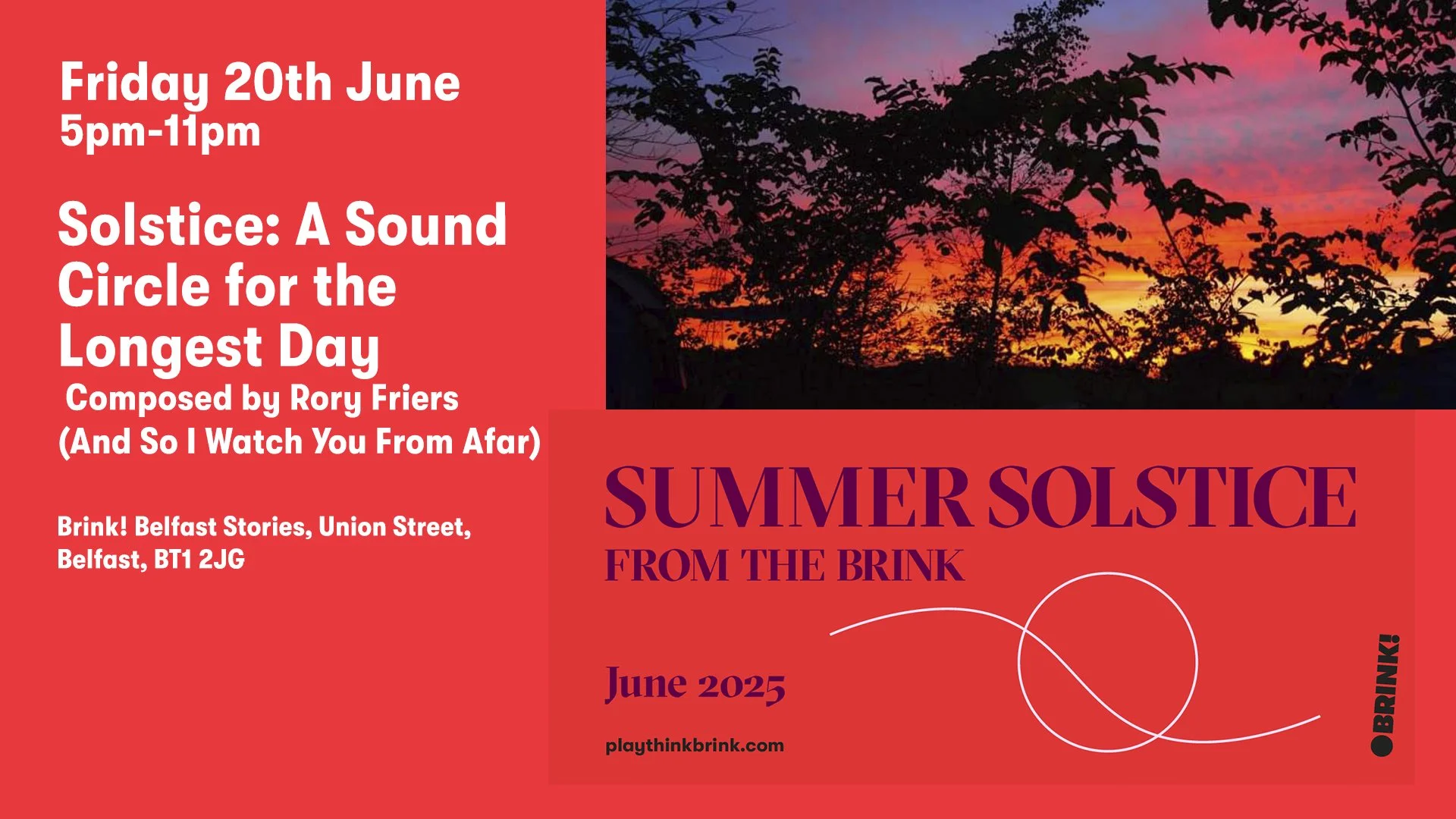 Friday 20th June
5pm-11pm

Solstice: A Sound Circle for the Longest Day
Composed by Rory Friers
(And So I Watch You From Afar)

Brink! Belfast Stories, Union Street, Belfast, BT1 2JG

SUMMER SOLSTICE
FROM THE BRINK

June 2025

playthinkbrink.com

BRINK!